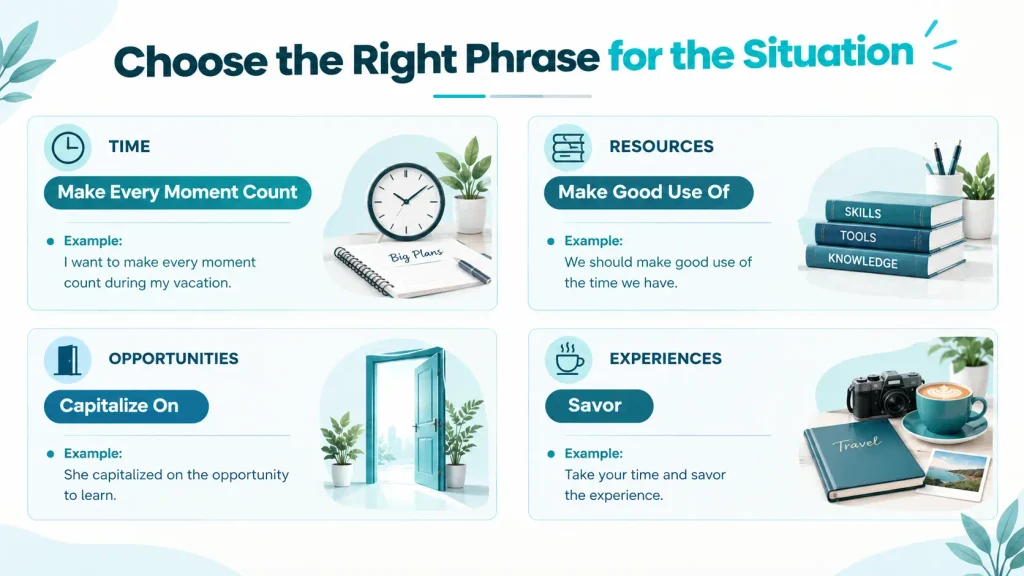 Choose the Right Phrase for the Situation

TIME

Make Every Moment Count

• Example:
I want to make every moment count during my vacation.

Big Plans

RESOURCES

Make Good Use Of

• Example:
We should make good use of the time we have.

SKILLS
TOOLS
KNOWLEDGE

OPPORTUNITIES

Capitalize On

• Example:
She capitalized on the opportunity to learn.

EXPERIENCES

Savor

• Example:
Take your time and savor the experience.

Travel